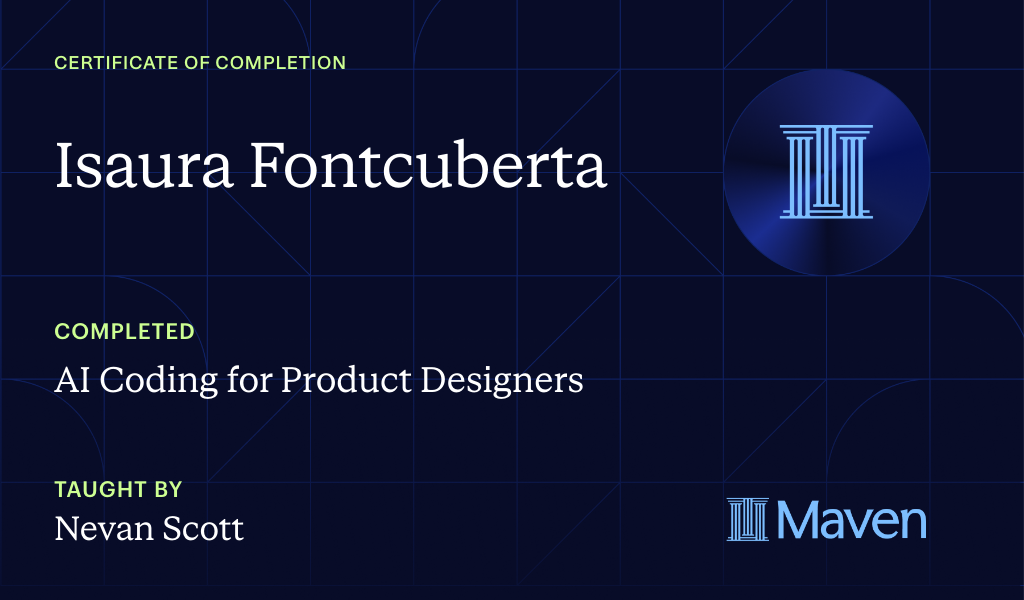 CERTIFICATE OF COMPLETION

Isaura Fontcuberta

COMPLETED

AI Coding for Product Designers

TAUGHT BY

Nevan Scott

Maven